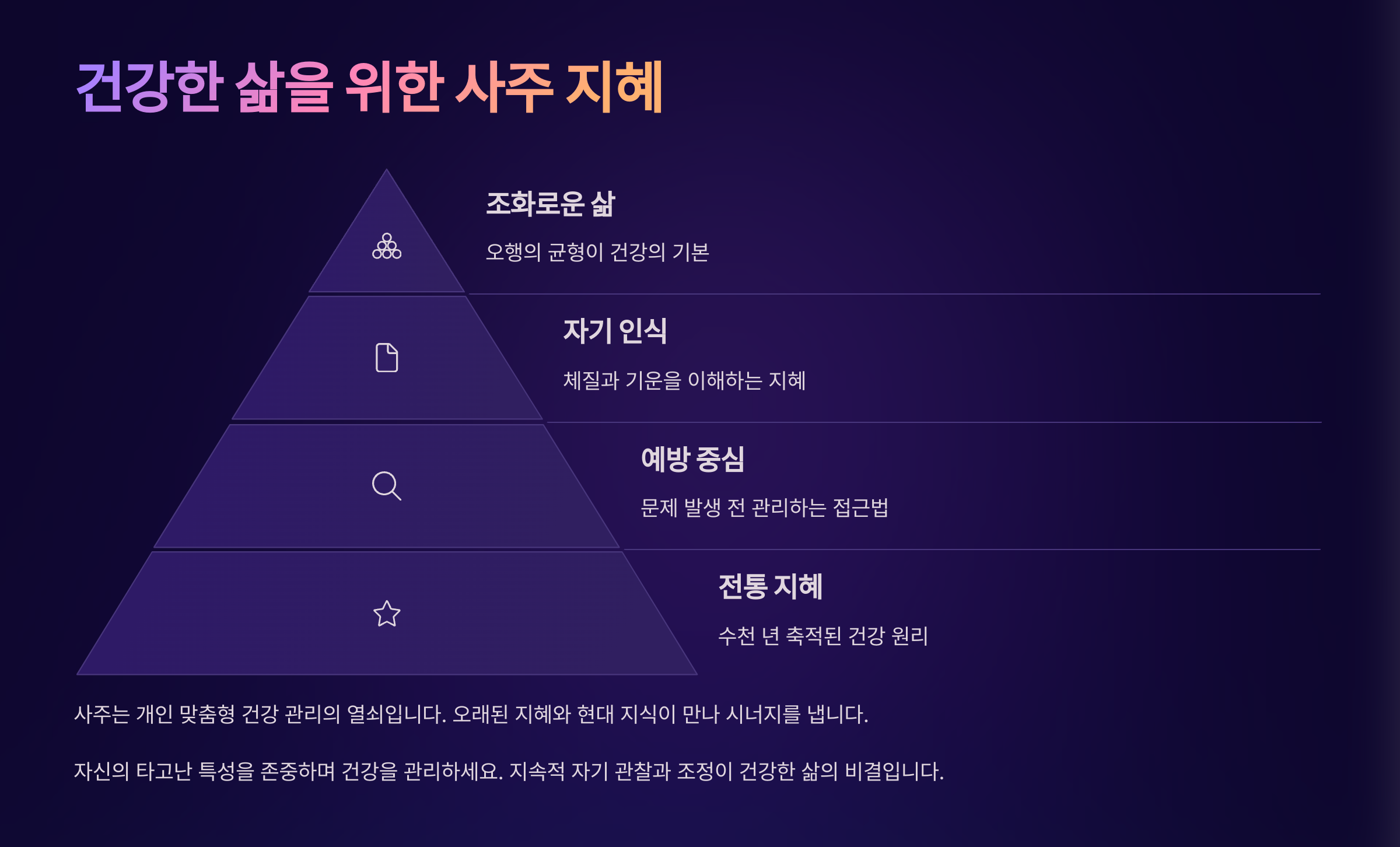 건강한 삶을 위한 사주 지혜

조화로운 삶

오행의 균형이 건강의 기본

자기 인식

체질과 기운을 이해하는 지혜

예방 중심

문제 발생 전 관리하는 접근법

전통 지혜

수천 년 축적된 건강 원리

사주는 개인 맞춤형 건강 관리의 열쇠입니다. 오래된 지혜와 현대 지식이 만나 시너지를 냅니다.

자신의 타고난 특성을 존중하며 건강을 관리하세요. 지속적 자기 관찰과 조정이 건강한 삶의 비결입니다.